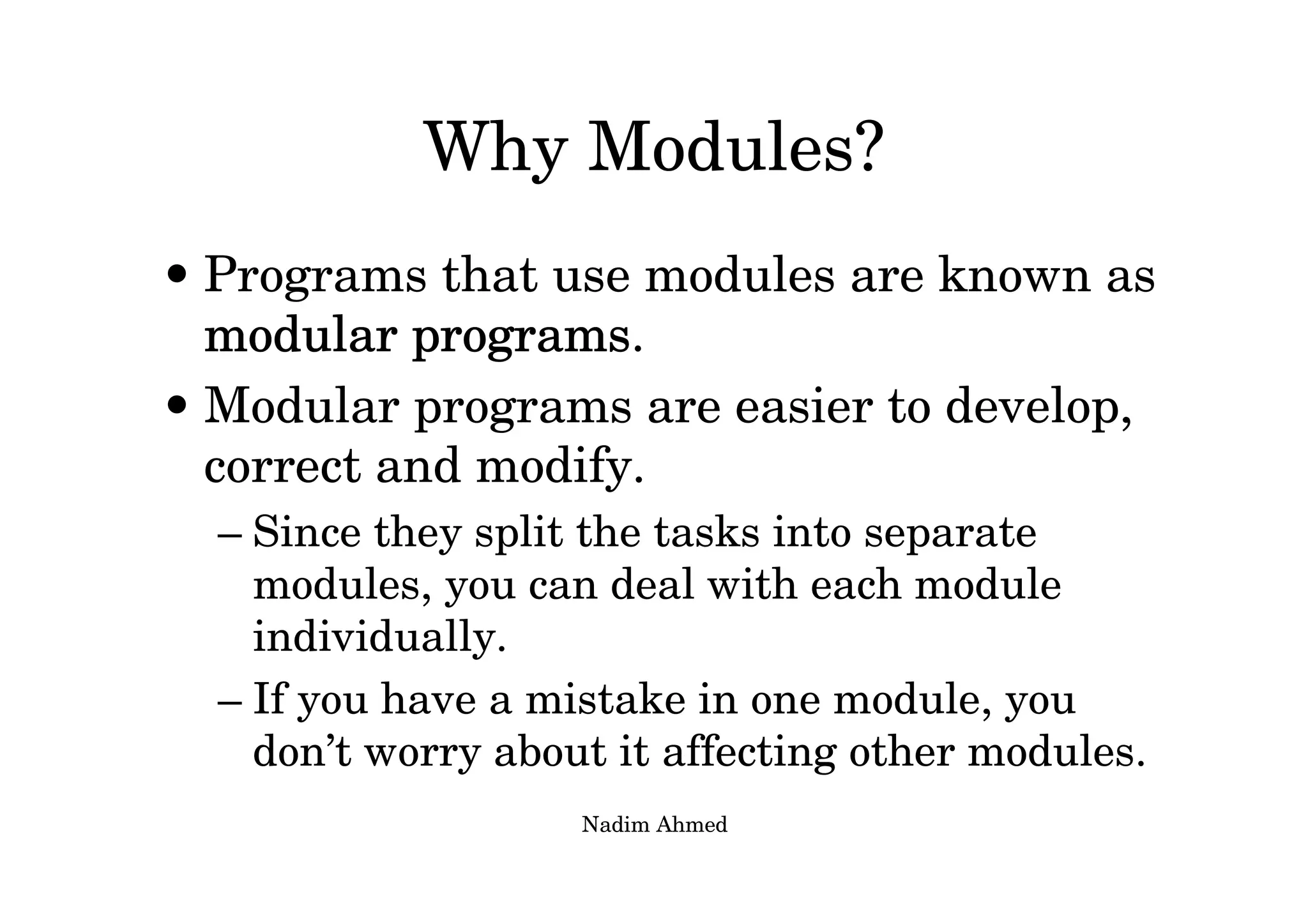 Why Modules?

• Programs that use modules are known as modular programs.

• Modular programs are easier to develop, correct and modify.

– Since they split the tasks into separate modules, you can deal with each module individually.

– If you have a mistake in one module, you don’t worry about it affecting other modules.

Nadim Ahmed